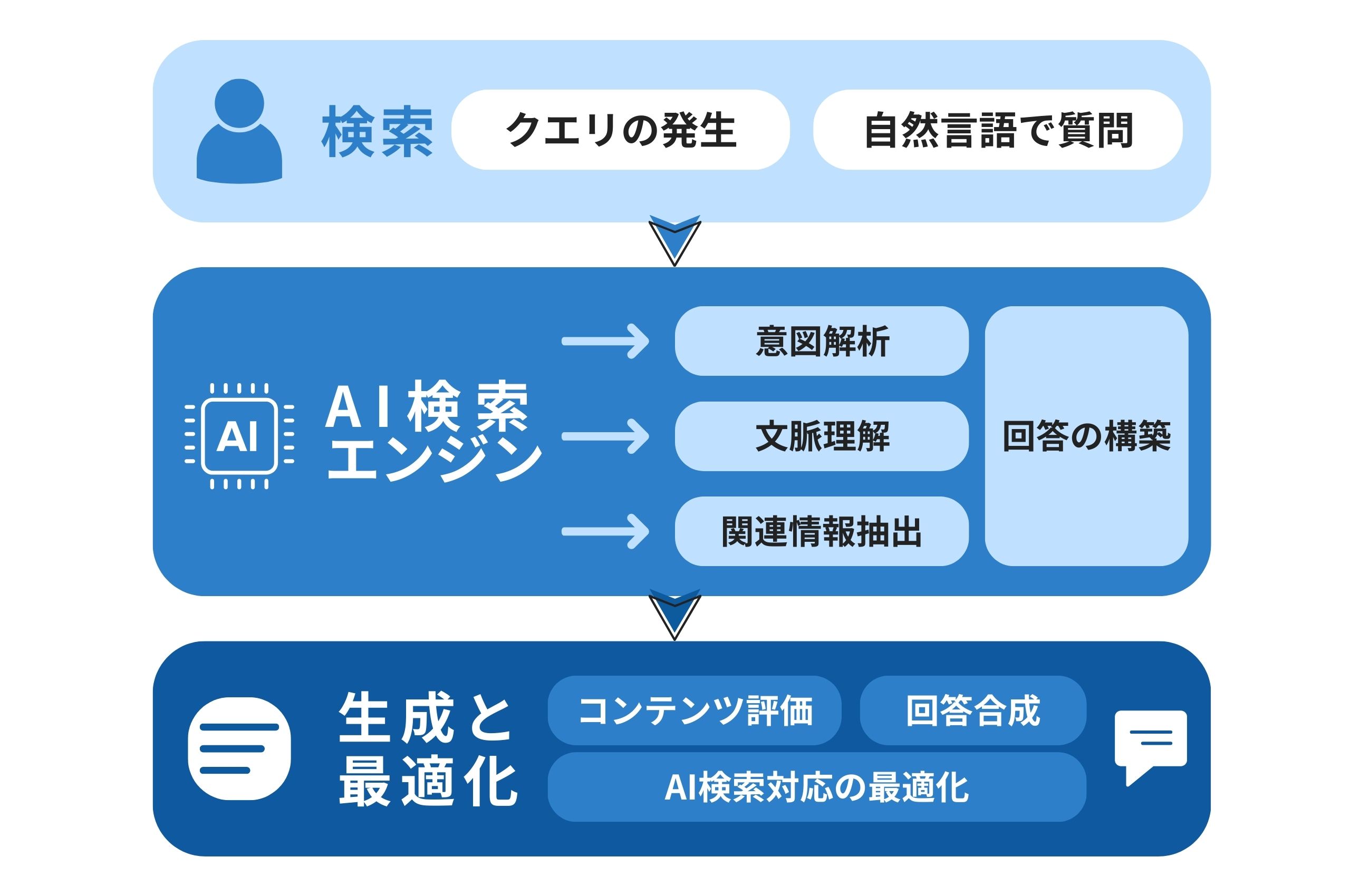 検索

クエリの発生

自然言語で質問

AI

AI検索エンジン

意図解析

文脈理解

関連情報抽出

回答の構築

生成と最適化

コンテンツ評価

回答合成

AI検索対応の最適化